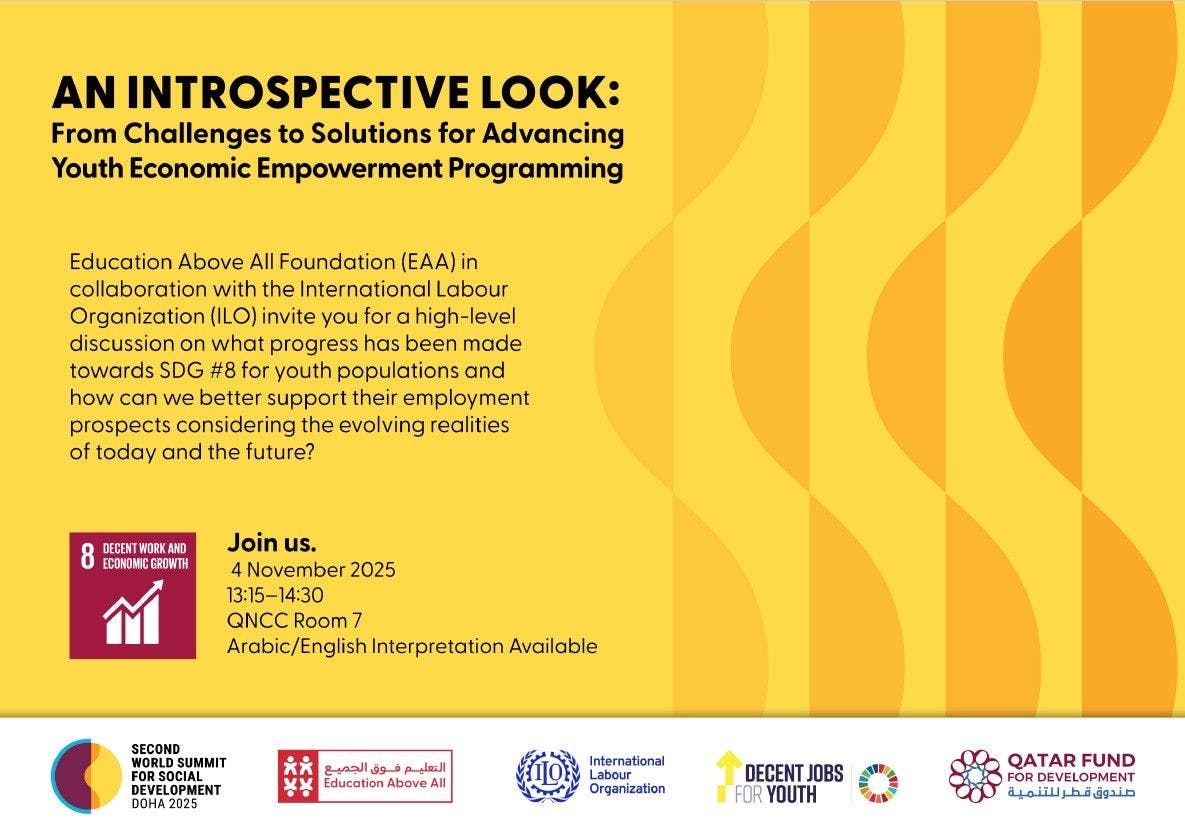 AN INTROSPECTIVE LOOK:
From Challenges to Solutions for Advancing Youth Economic Empowerment Programming

Education Above All Foundation (EAA) in collaboration with the International Labour Organization (ILO) invite you for a high-level discussion on what progress has been made towards SDG #8 for youth populations and how can we better support their employment prospects considering the evolving realities of today and the future?

8 DECENT WORK AND ECONOMIC GROWTH

Join us.
4 November 2025
13:15–14:30
QNCC Room 7
Arabic/English Interpretation Available

SECOND WORLD SUMMIT FOR SOCIAL DEVELOPMENT DOHA 2025

التعليم فوق الجميع
Education Above All

ILO International Labour Organization

DECENT JOBS FOR YOUTH

QATAR FUND FOR DEVELOPMENT
صندوق قطر للتنمية